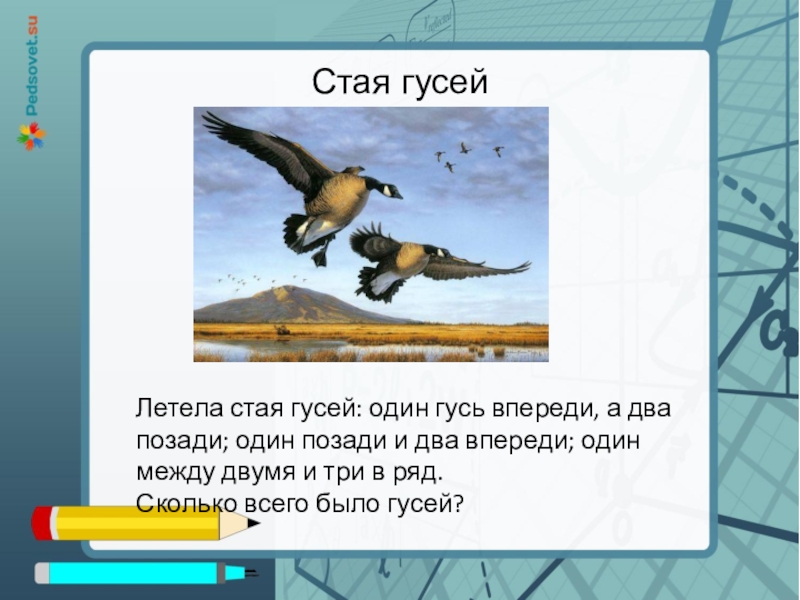 Pedsovet.su

Стая гусей

Летела стая гусей: один гусь впереди, а два позади; один позади и два впереди; один между двумя и три в ряд.
Сколько всего было гусей?